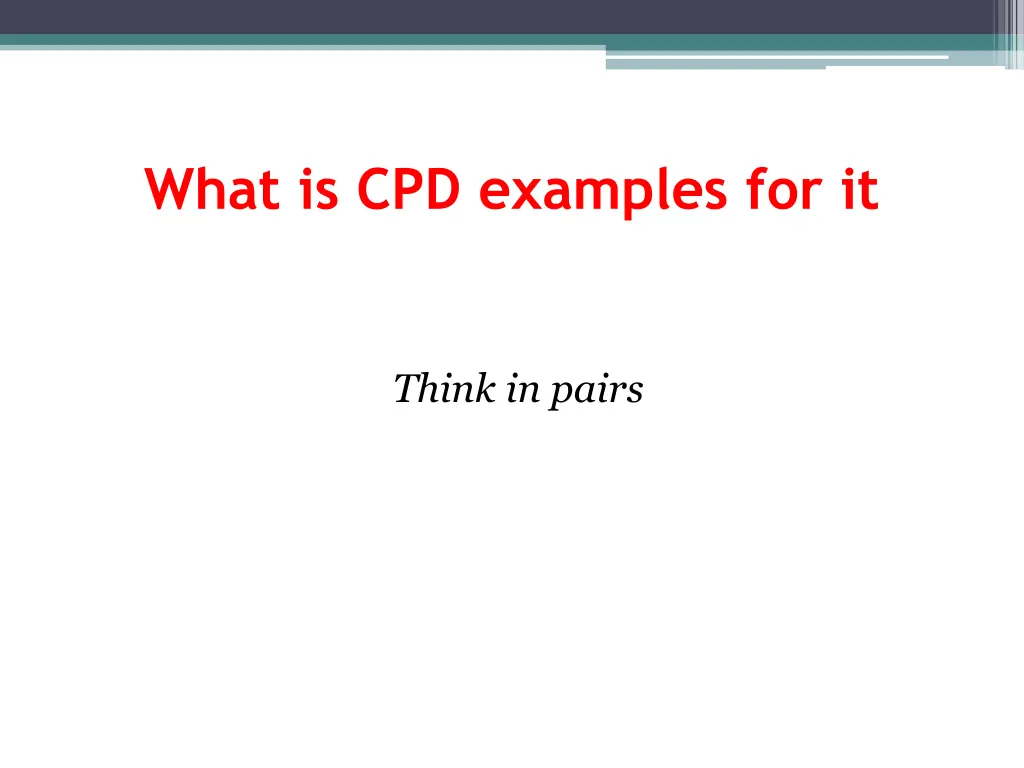 What is CPD examples for it

Think in pairs